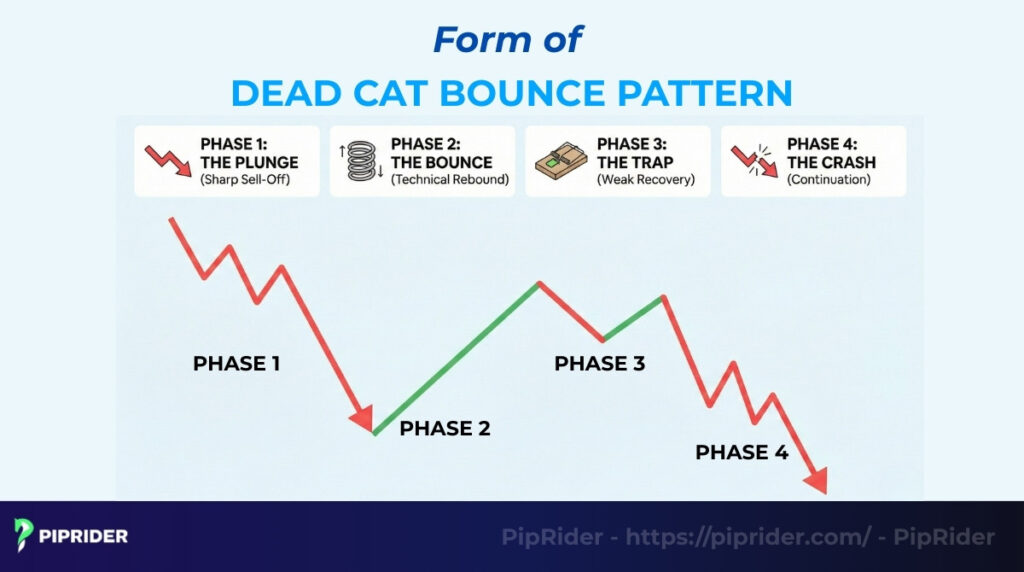 Form of
DEAD CAT BOUNCE PATTERN

PHASE 1:
THE PLUNGE
(Sharp Sell-Off)

PHASE 2:
THE BOUNCE
(Technical Rebound)

PHASE 3:
THE TRAP
(Weak Recovery)

PHASE 4:
THE CRASH
(Continuation)

PHASE 1

PHASE 2

PHASE 3

PHASE 4

PIPRIDER

PipRider - https://piprider.com/ - PipRider